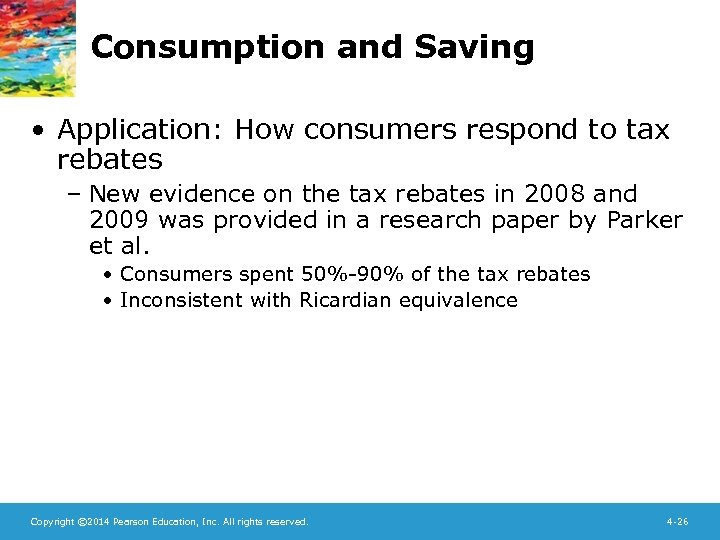 Consumption and Saving

• Application: How consumers respond to tax rebates

– New evidence on the tax rebates in 2008 and 2009 was provided in a research paper by Parker et al.

• Consumers spent 50%-90% of the tax rebates

• Inconsistent with Ricardian equivalence

Copyright ©2014 Pearson Education, Inc. All rights reserved.

4-26